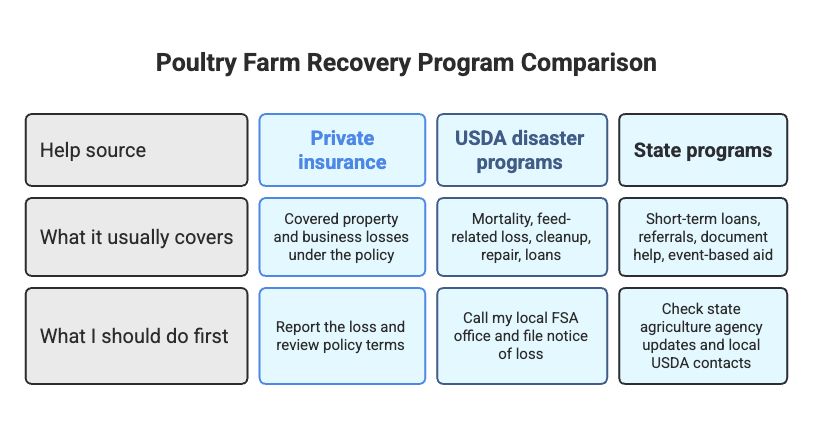 Poultry Farm Recovery Program Comparison

| Help source | Private insurance | USDA disaster programs | State programs |
|---|---|---|---|
| What it usually covers | Covered property and business losses under the policy | Mortality, feed-related loss, cleanup, repair, loans | Short-term loans, referrals, document help, event-based aid |
| What I should do first | Report the loss and review policy terms | Call my local FSA office and file notice of loss | Check state agriculture agency updates and local USDA contacts |